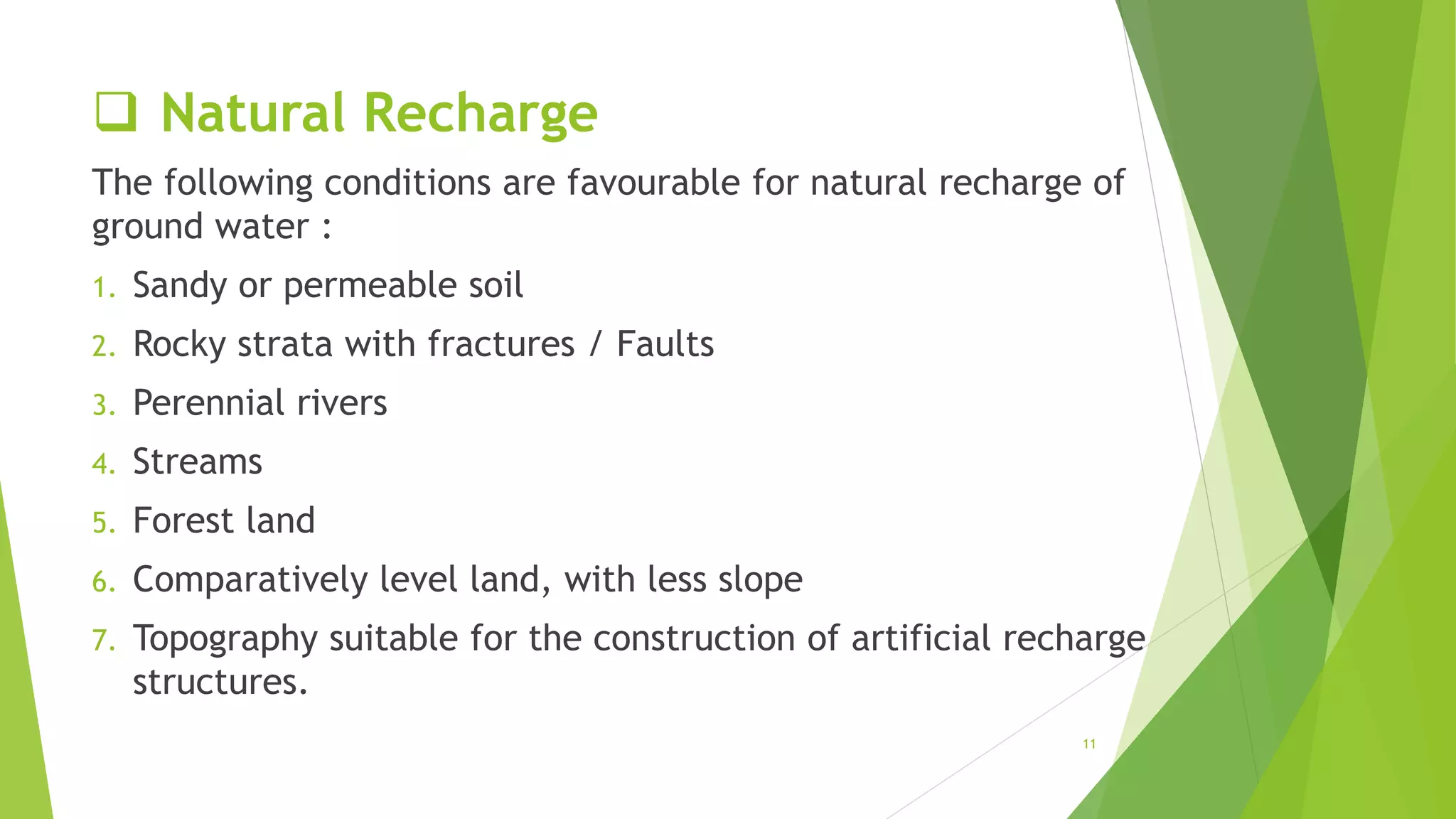 ❑ Natural Recharge

The following conditions are favourable for natural recharge of ground water :

1. Sandy or permeable soil
2. Rocky strata with fractures / Faults
3. Perennial rivers
4. Streams
5. Forest land
6. Comparatively level land, with less slope
7. Topography suitable for the construction of artificial recharge structures.

11